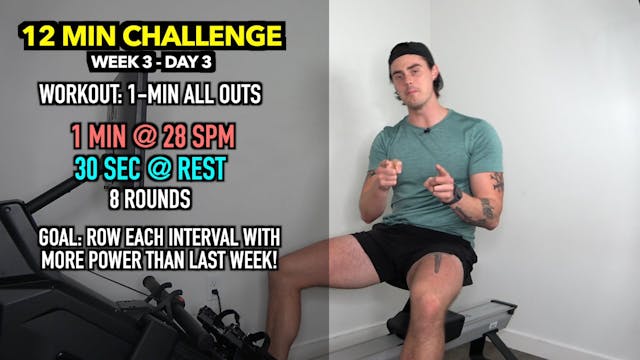 12 MIN CHALLENGE
WEEK 3 - DAY 3

WORKOUT: 1-MIN ALL OUTS

1 MIN @ 28 SPM
30 SEC @ REST
8 ROUNDS

GOAL: ROW EACH INTERVAL WITH MORE POWER THAN LAST WEEK!